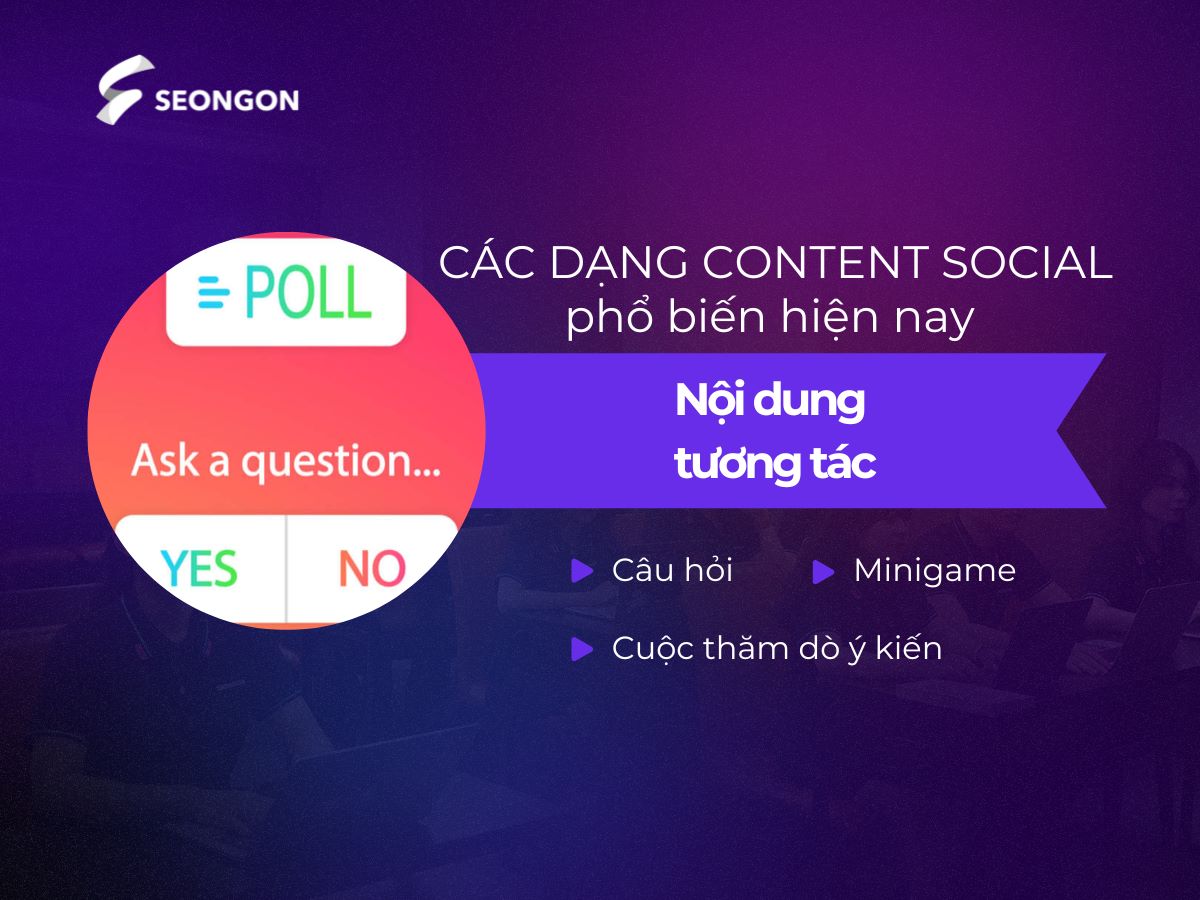 SEONGON

POLL

Ask a question...

YES NO

CÁC DẠNG CONTENT SOCIAL
phổ biến hiện nay

Nội dung
tương tác

Câu hỏi
Minigame
Cuộc thăm dò ý kiến